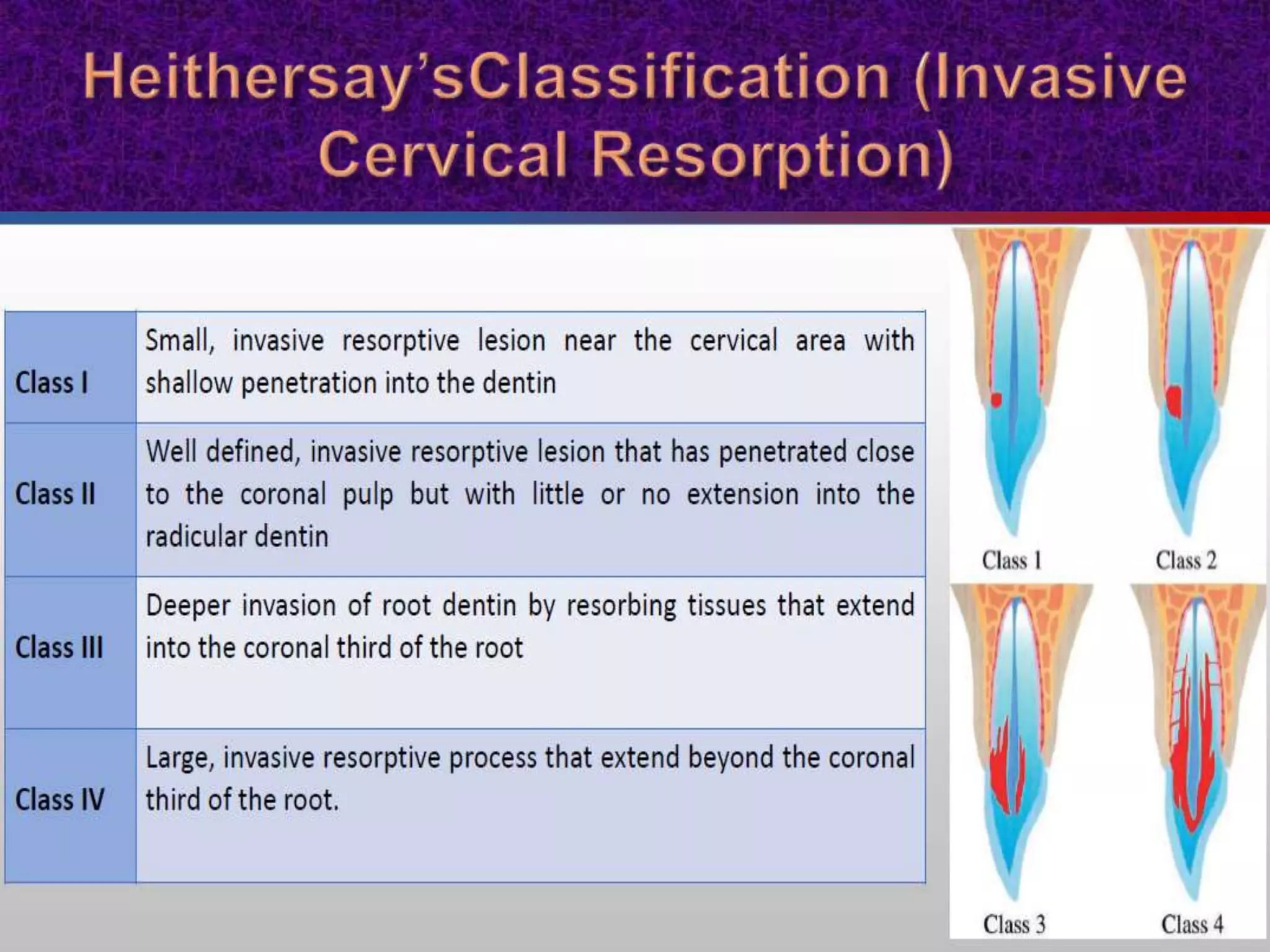 Heithersay'sClassification (Invasive Cervical Resorption)

| | |
|---|---|
| Class I | Small, invasive resorptive lesion near the cervical area with shallow penetration into the dentin |
| Class II | Well defined, invasive resorptive lesion that has penetrated close to the coronal pulp but with little or no extension into the radicular dentin |
| Class III | Deeper invasion of root dentin by resorbing tissues that extend into the coronal third of the root |
| Class IV | Large, invasive resorptive process that extend beyond the coronal third of the root. |

Class 1

Class 2

Class 3

Class 4